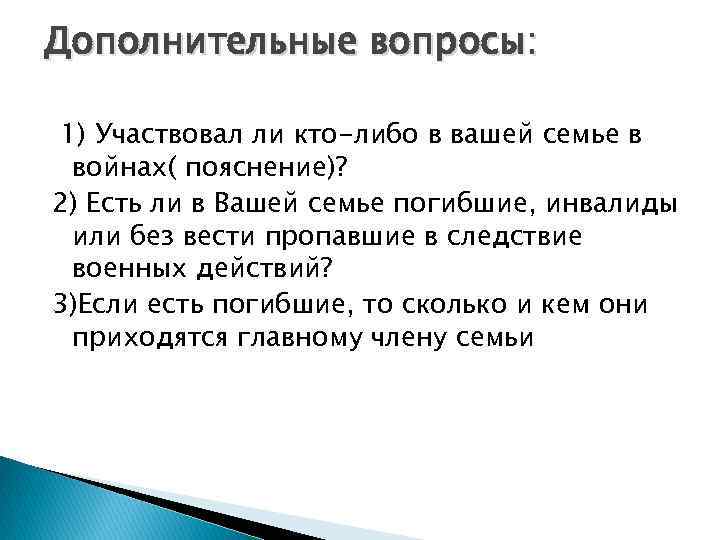 Дополнительные вопросы:

1) Участвовал ли кто-либо в вашей семье в войнах( пояснение)?

2) Есть ли в Вашей семье погибшие, инвалиды или без вести пропавшие в следствие военных действий?

3)Если есть погибшие, то сколько и кем они приходятся главному члену семьи